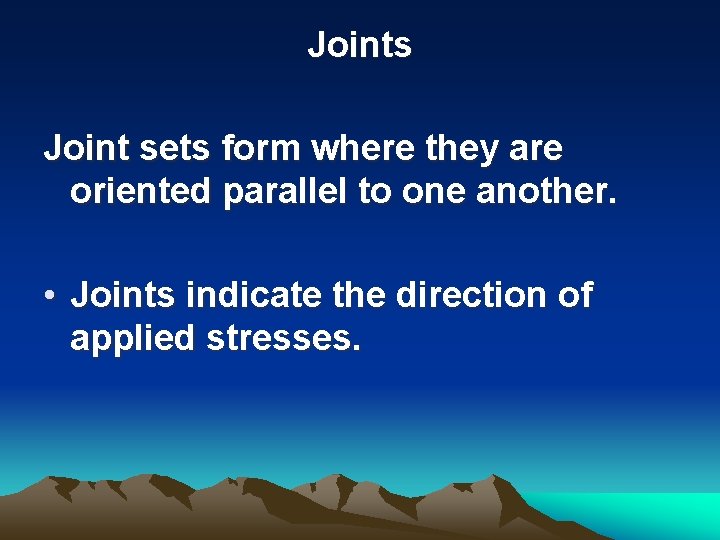 Joints

Joint sets form where they are oriented parallel to one another.

• Joints indicate the direction of applied stresses.